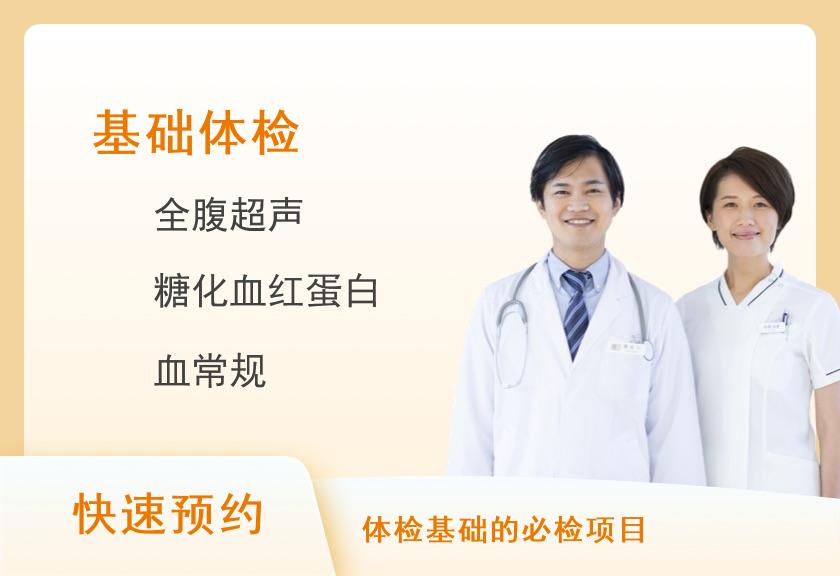 基础体检

全腹超声

糖化血红蛋白

血常规

快速预约

体检基础的必检项目